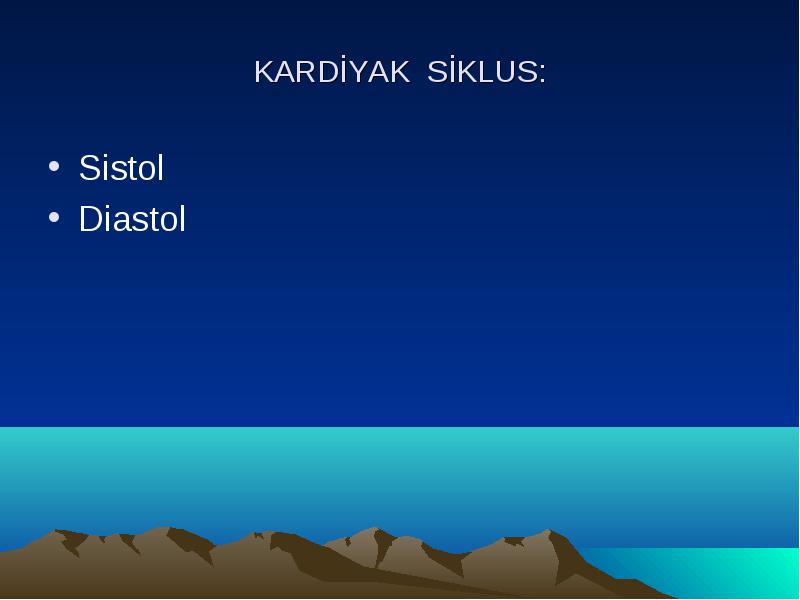 KARDİYAK SİKLUS:

• Sistol
• Diastol